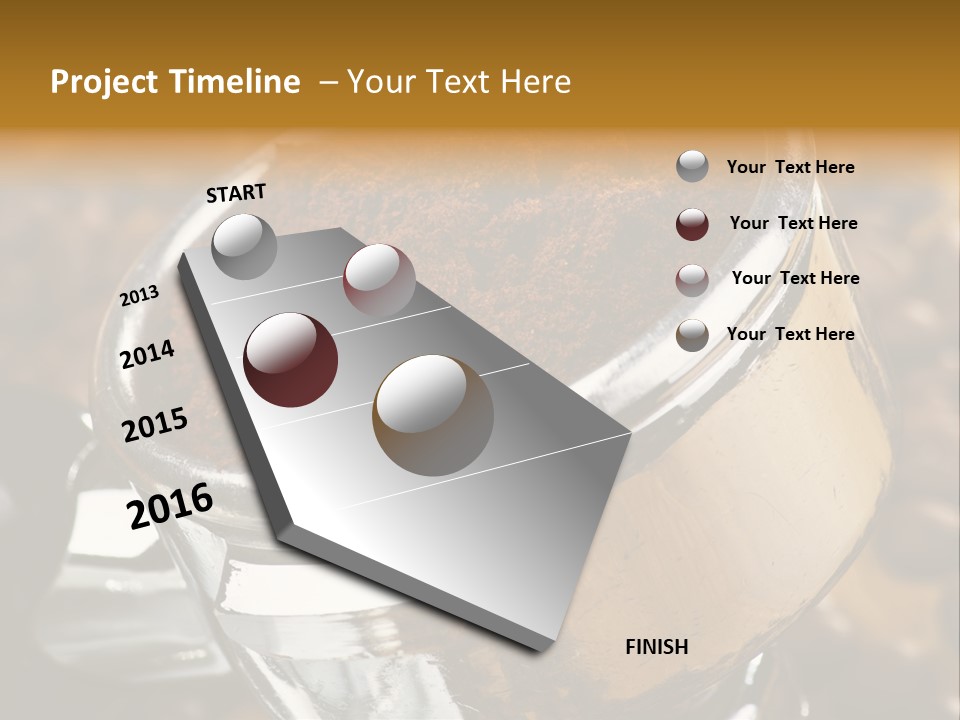 Project Timeline – Your Text Here

START

2013

2014

2015

2016

FINISH

Your Text Here

Your Text Here

Your Text Here

Your Text Here